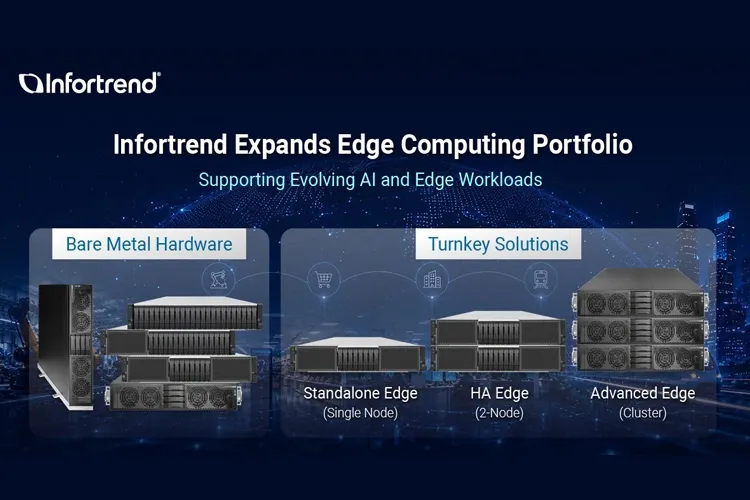 Infortrend®

Infortrend Expands Edge Computing Portfolio

Supporting Evolving AI and Edge Workloads

Bare Metal Hardware

Turnkey Solutions

Standalone Edge
(Single Node)

HA Edge
(2-Node)

Advanced Edge
(Cluster)